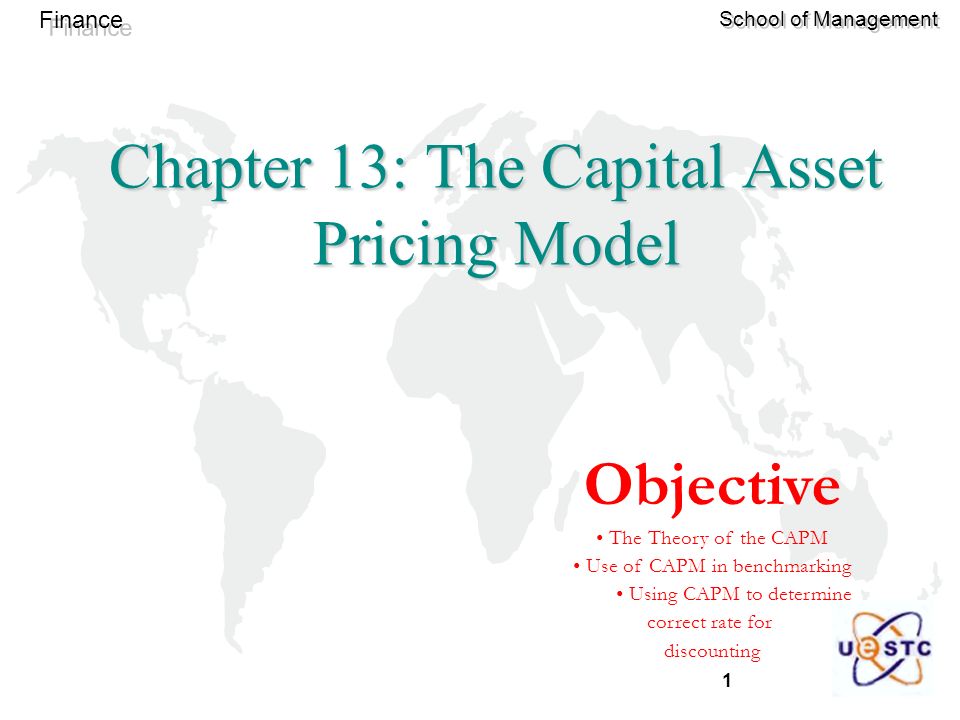 Finance

School of Management

Chapter 13: The Capital Asset Pricing Model

Objective

• The Theory of the CAPM
• Use of CAPM in benchmarking
• Using CAPM to determine correct rate for discounting

UESTC

1